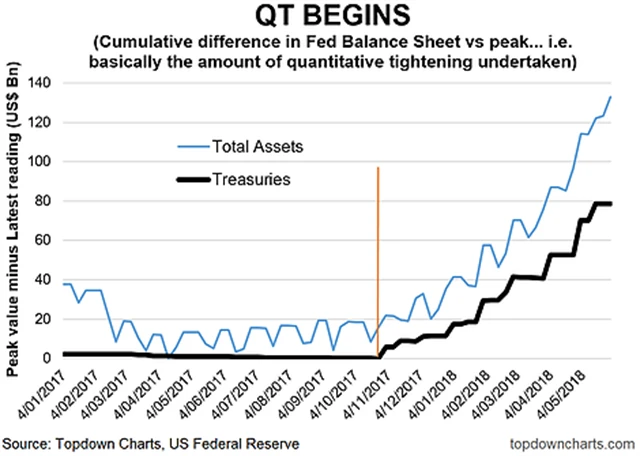 QT BEGINS

(Cumulative difference in Fed Balance Sheet vs peak... i.e. basically the amount of quantitative tightening undertaken)

Peak value minus Latest reading (US$ Bn)

140
120
100
80
60
40
20
0

Total Assets
Treasuries

4/01/2017
4/02/2017
4/03/2017
4/04/2017
4/05/2017
4/06/2017
4/07/2017
4/08/2017
4/09/2017
4/10/2017
4/11/2017
4/12/2017
4/01/2018
4/02/2018
4/03/2018
4/04/2018
4/05/2018

Source: Topdown Charts, US Federal Reserve
topdowncharts.com